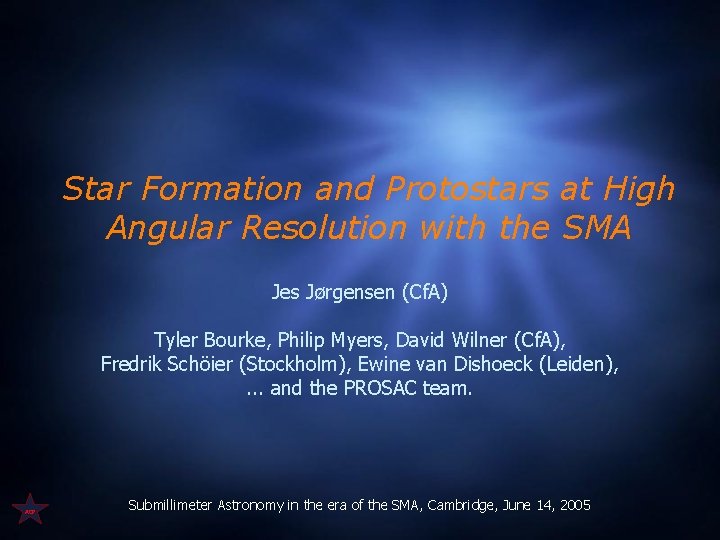 Star Formation and Protostars at High Angular Resolution with the SMA

Jes Jørgensen (CfA)

Tyler Bourke, Philip Myers, David Wilner (CfA),
Fredrik Schöier (Stockholm), Ewine van Dishoeck (Leiden),
... and the PROSAC team.

Submillimeter Astronomy in the era of the SMA, Cambridge, June 14, 2005